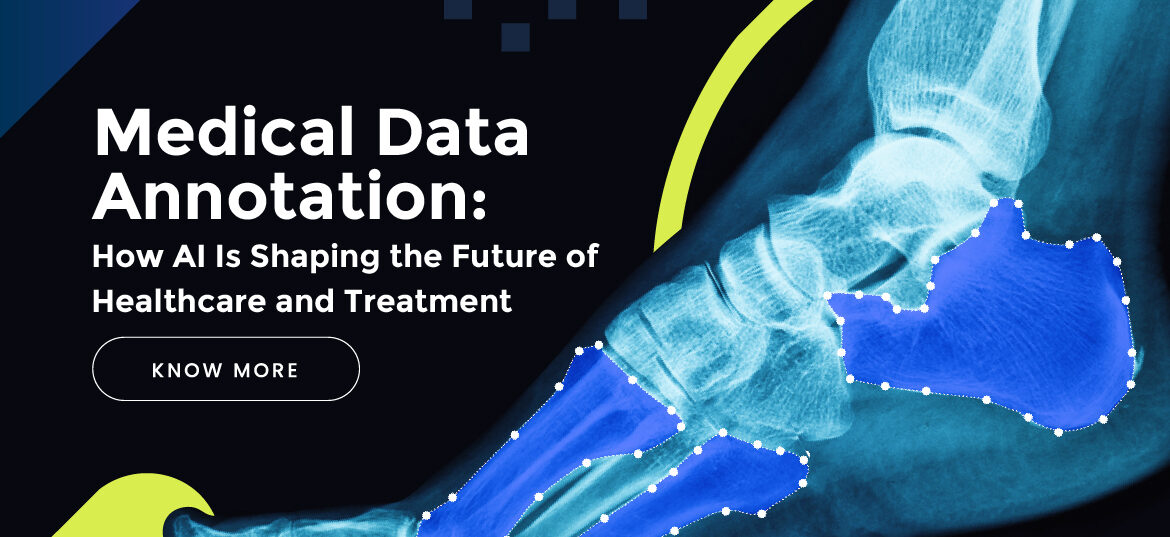 Medical Data Annotation:
How AI Is Shaping the Future of Healthcare and Treatment

KNOW MORE